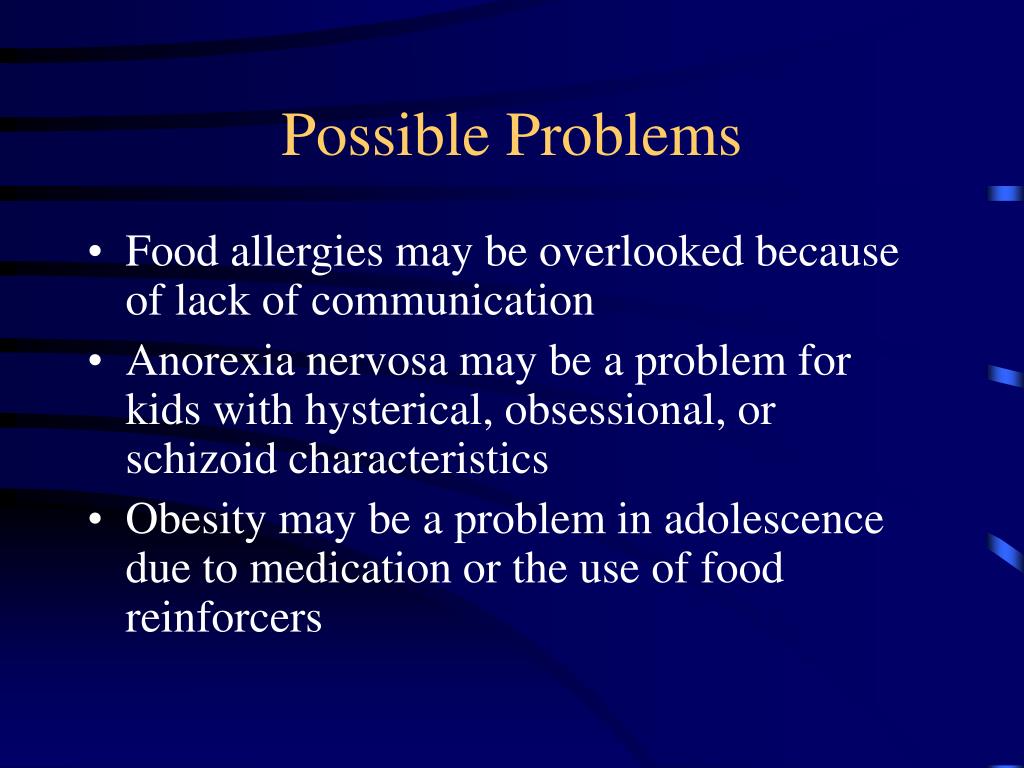 Possible Problems

• Food allergies may be overlooked because of lack of communication
• Anorexia nervosa may be a problem for kids with hysterical, obsessional, or schizoid characteristics
• Obesity may be a problem in adolescence due to medication or the use of food reinforcers